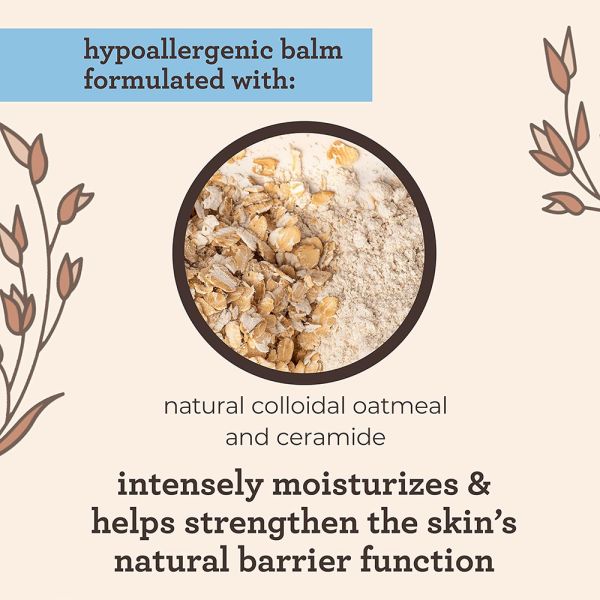 hypoallergenic balm
formulated with:

natural colloidal oatmeal
and ceramide

intensely moisturizes &
helps strengthen the skin's
natural barrier function